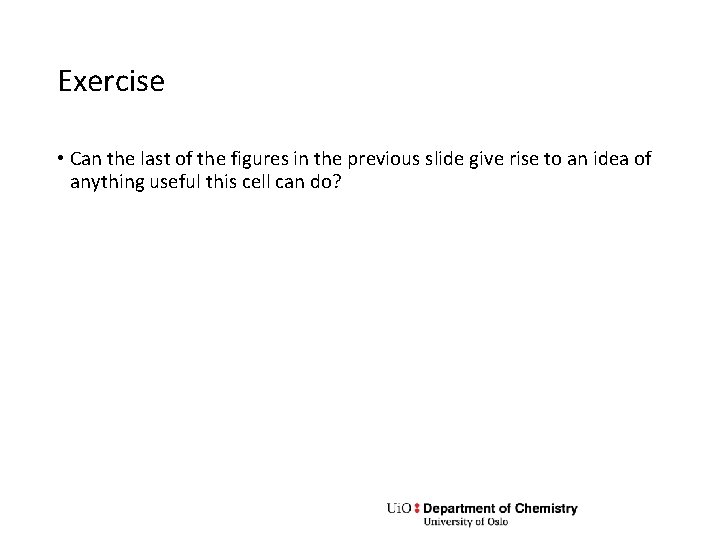 Exercise

• Can the last of the figures in the previous slide give rise to an idea of anything useful this cell can do?

UiO : Department of Chemistry
University of Oslo